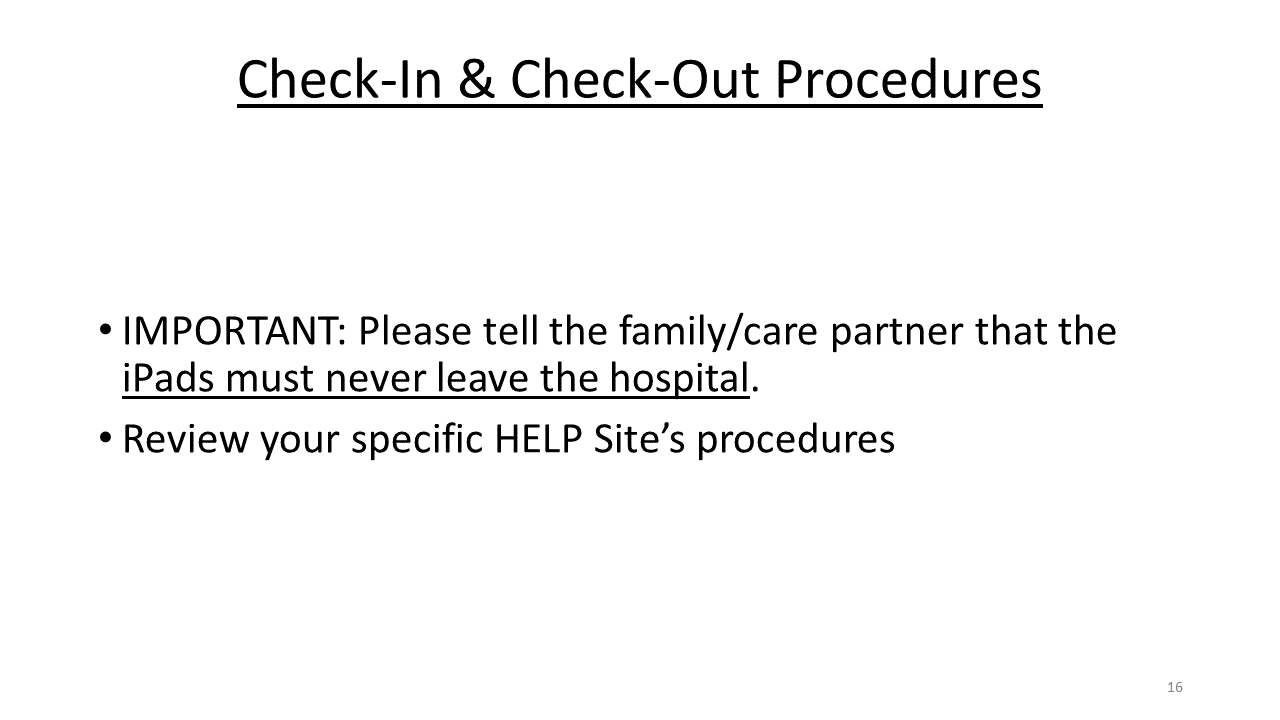 Check-In & Check-Out Procedures

• IMPORTANT: Please tell the family/care partner that the iPads must never leave the hospital.

• Review your specific HELP Site's procedures

16